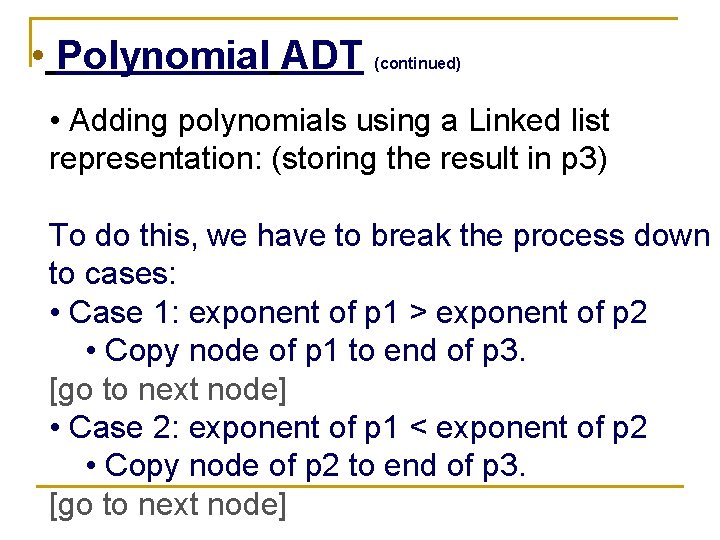 • Polynomial ADT (continued)

• Adding polynomials using a Linked list representation: (storing the result in p3)

To do this, we have to break the process down to cases:
• Case 1: exponent of p1 > exponent of p2
• Copy node of p1 to end of p3.
[go to next node]
• Case 2: exponent of p1 < exponent of p2
• Copy node of p2 to end of p3.
[go to next node]